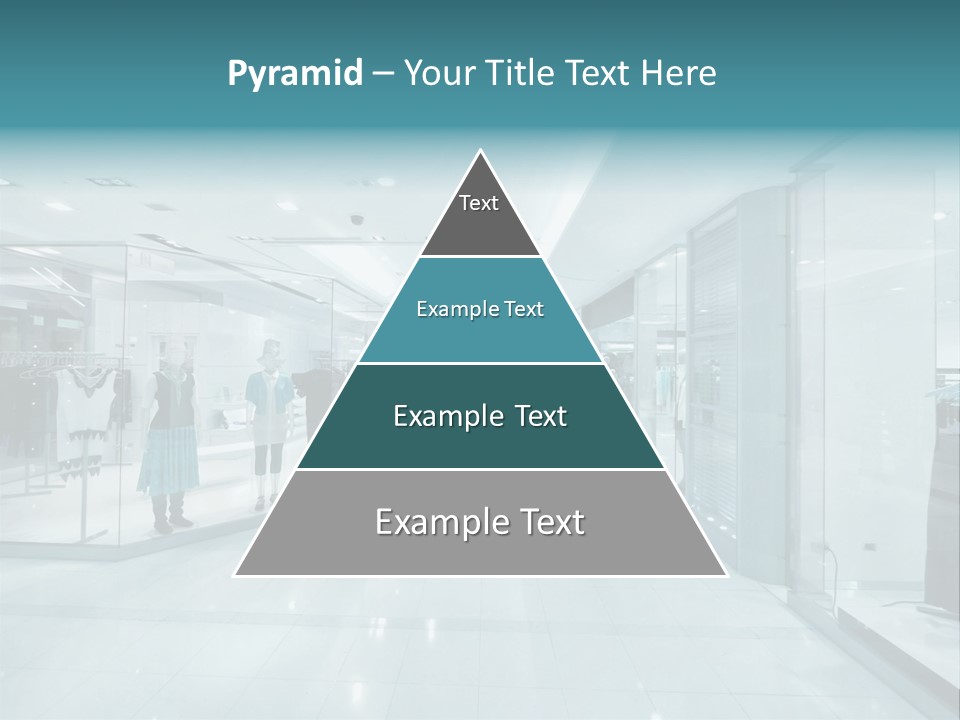 Pyramid – Your Title Text Here

Text

Example Text

Example Text

Example Text